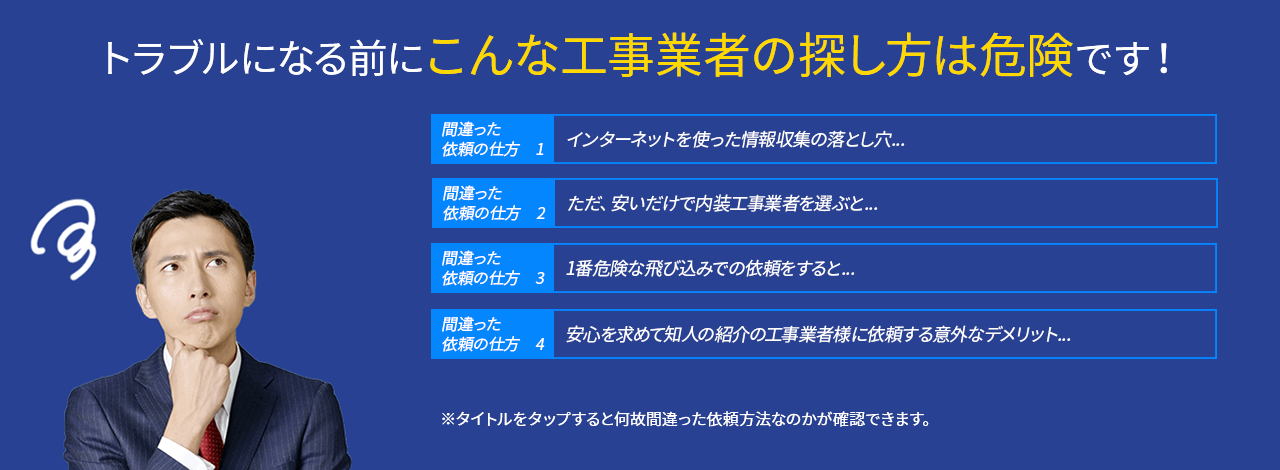 トラブルになる前にこんな工事業者の探し方は危険です！

間違った依頼の仕方　1
インターネットを使った情報収集の落とし穴...

間違った依頼の仕方　2
ただ、安いだけで内装工事業者を選ぶと...

間違った依頼の仕方　3
1番危険な飛び込みでの依頼をすると...

間違った依頼の仕方　4
安心を求めて知人の紹介の工事業者様に依頼する意外なデメリット...

※タイトルをタップすると何故間違った依頼方法なのかが確認できます。